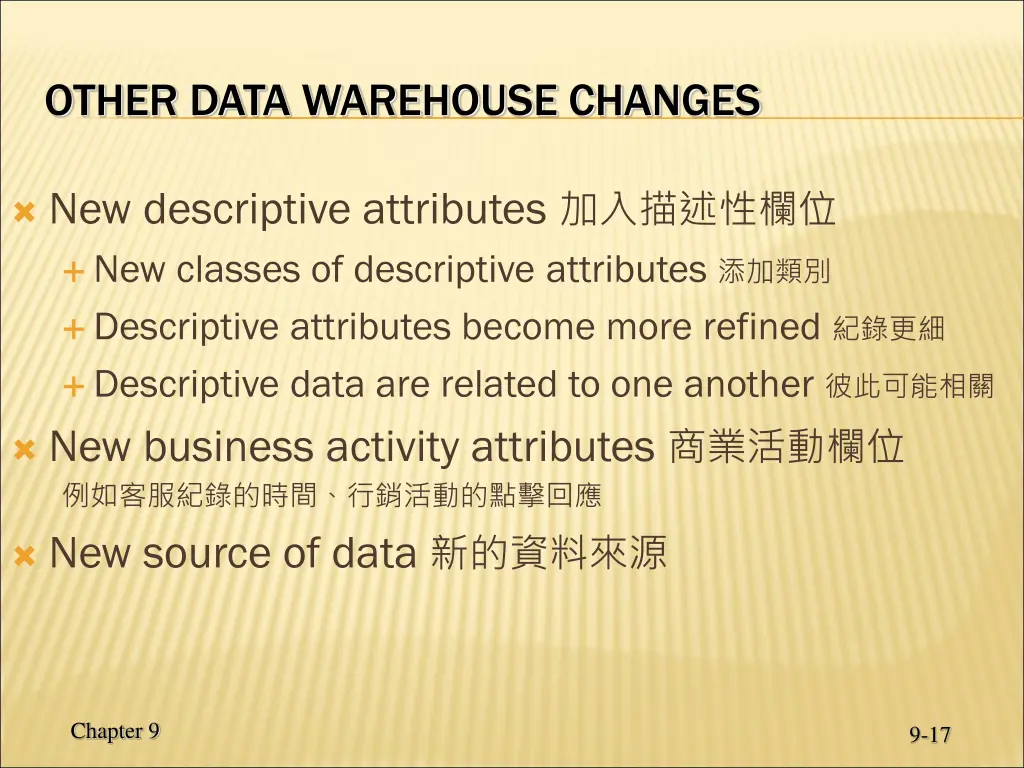 OTHER DATA WAREHOUSE CHANGES

New descriptive attributes 加入描述性欄位

New classes of descriptive attributes 添加類別

Descriptive attributes become more refined 紀錄更細

Descriptive data are related to one another 彼此可能相關

New business activity attributes 商業活動欄位

例如客服紀錄的時間、行銷活動的點擊回應

New source of data 新的資料來源

Chapter 9

9-17